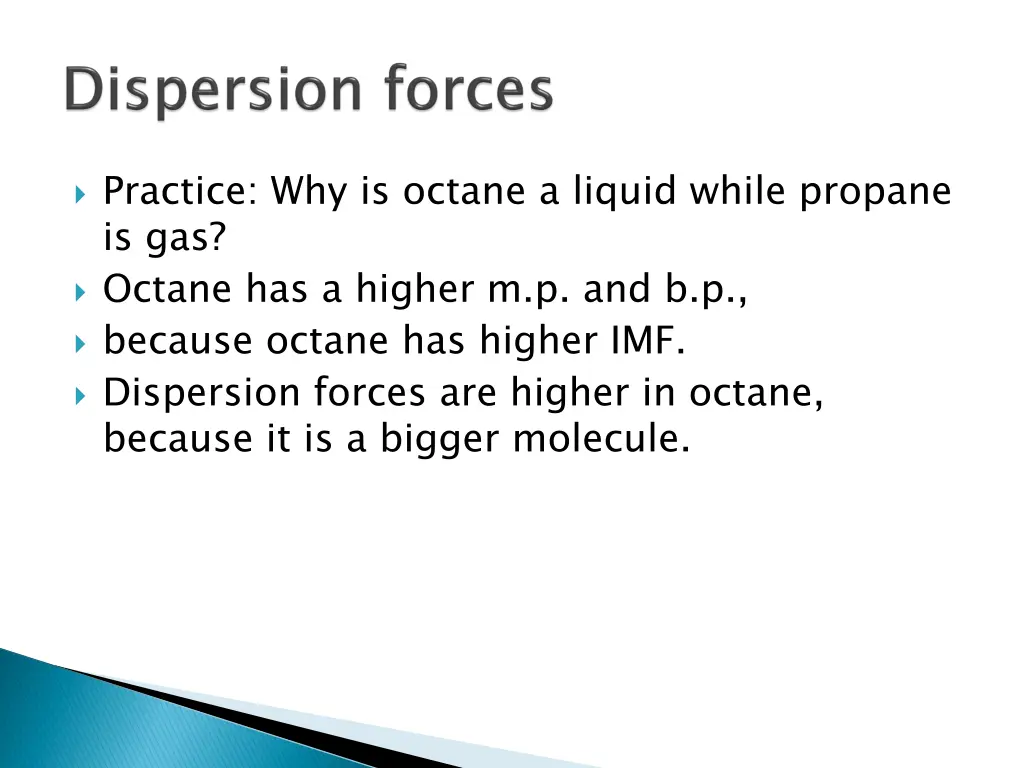 Dispersion forces

Practice: Why is octane a liquid while propane is gas?

Octane has a higher m.p. and b.p.,

because octane has higher IMF.

Dispersion forces are higher in octane, because it is a bigger molecule.